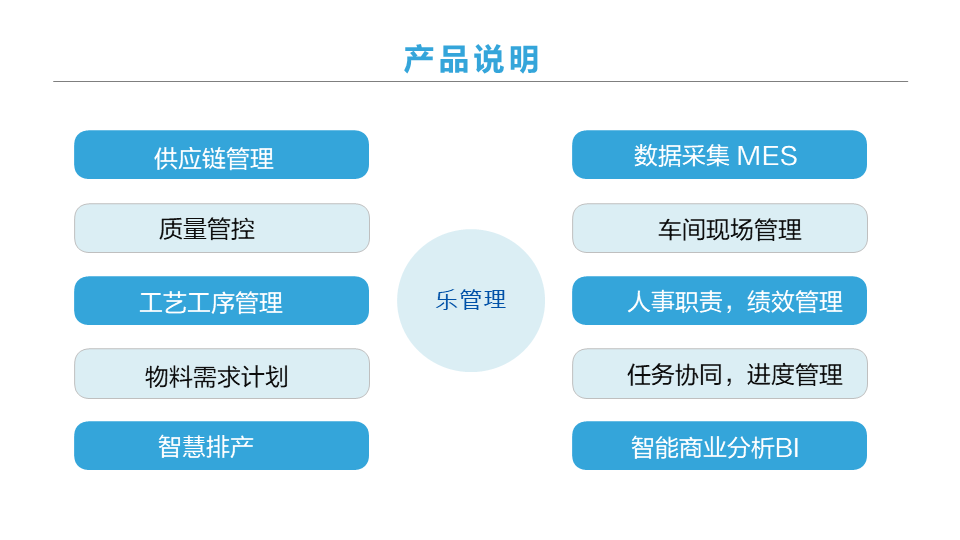 产品说明

供应链管理

质量管控

工艺工序管理

物料需求计划

智慧排产

乐管理

数据采集 MES

车间现场管理

人事职责，绩效管理

任务协同，进度管理

智能商业分析BI